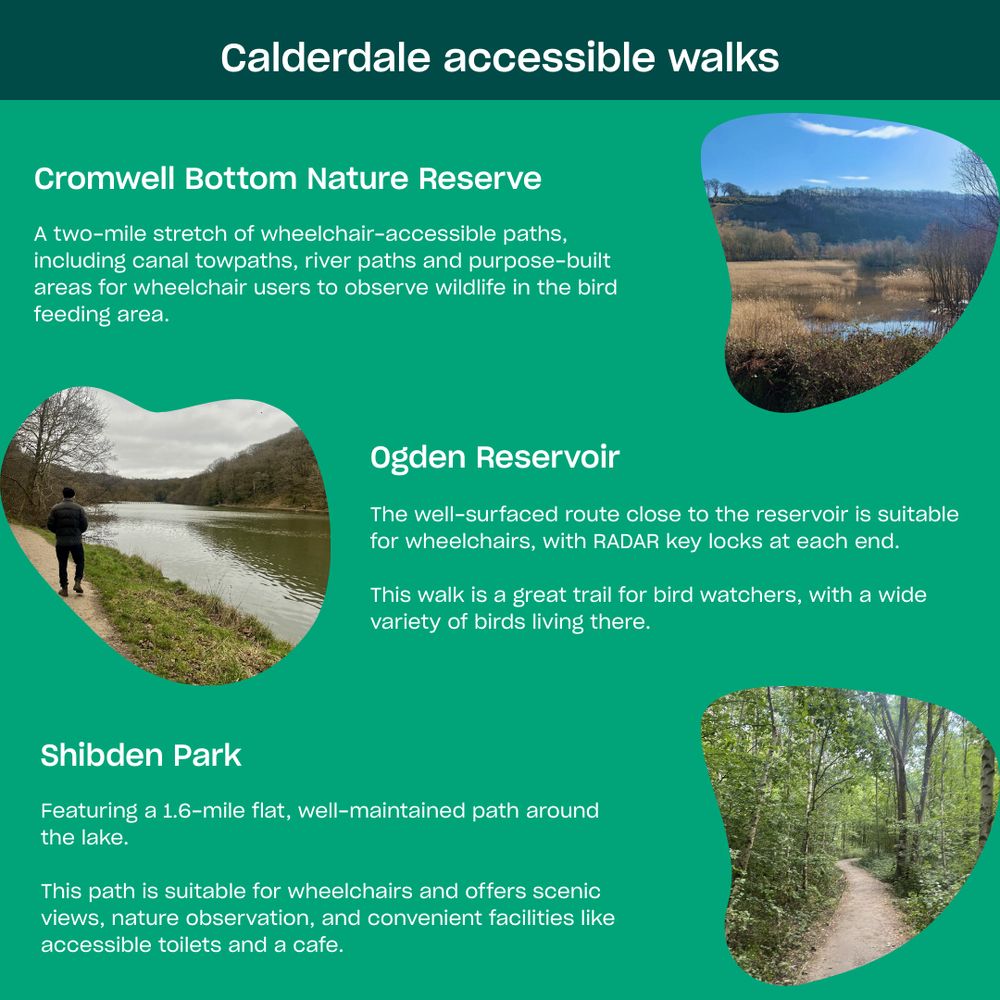 Calderdale accessible walks

Cromwell Bottom Nature Reserve

A two-mile stretch of wheelchair-accessible paths, including canal towpaths, river paths and purpose-built areas for wheelchair users to observe wildlife in the bird feeding area.

Ogden Reservoir

The well-surfaced route close to the reservoir is suitable for wheelchairs, with RADAR key locks at each end.

This walk is a great trail for bird watchers, with a wide variety of birds living there.

Shibden Park

Featuring a 1.6-mile flat, well-maintained path around the lake.

This path is suitable for wheelchairs and offers scenic views, nature observation, and convenient facilities like accessible toilets and a cafe.